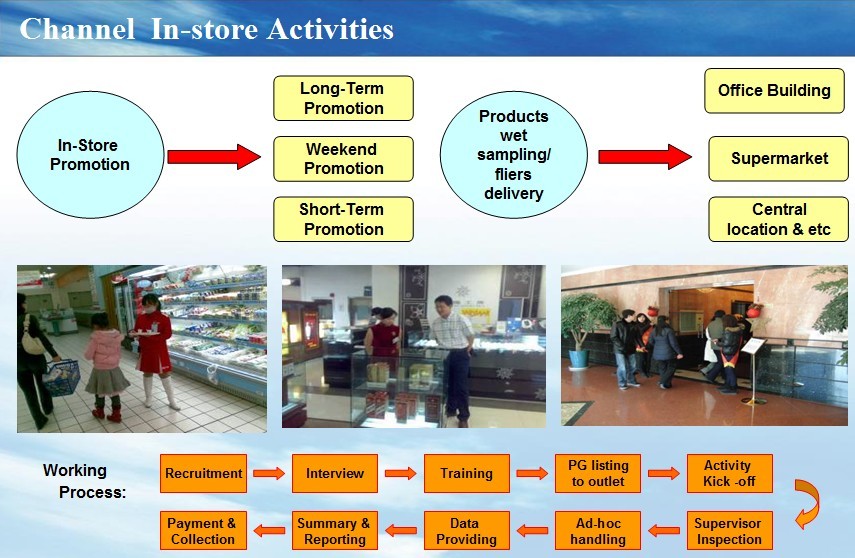 Channel In-store Activities

In-Store Promotion

Long-Term Promotion

Weekend Promotion

Short-Term Promotion

Products wet sampling/ fliers delivery

Office Building

Supermarket

Central location & etc

Working Process:

Recruitment

Interview

Training

PG listing to outlet

Activity Kick -off

Supervisor Inspection

Ad-hoc handling

Data Providing

Summary & Reporting

Payment & Collection